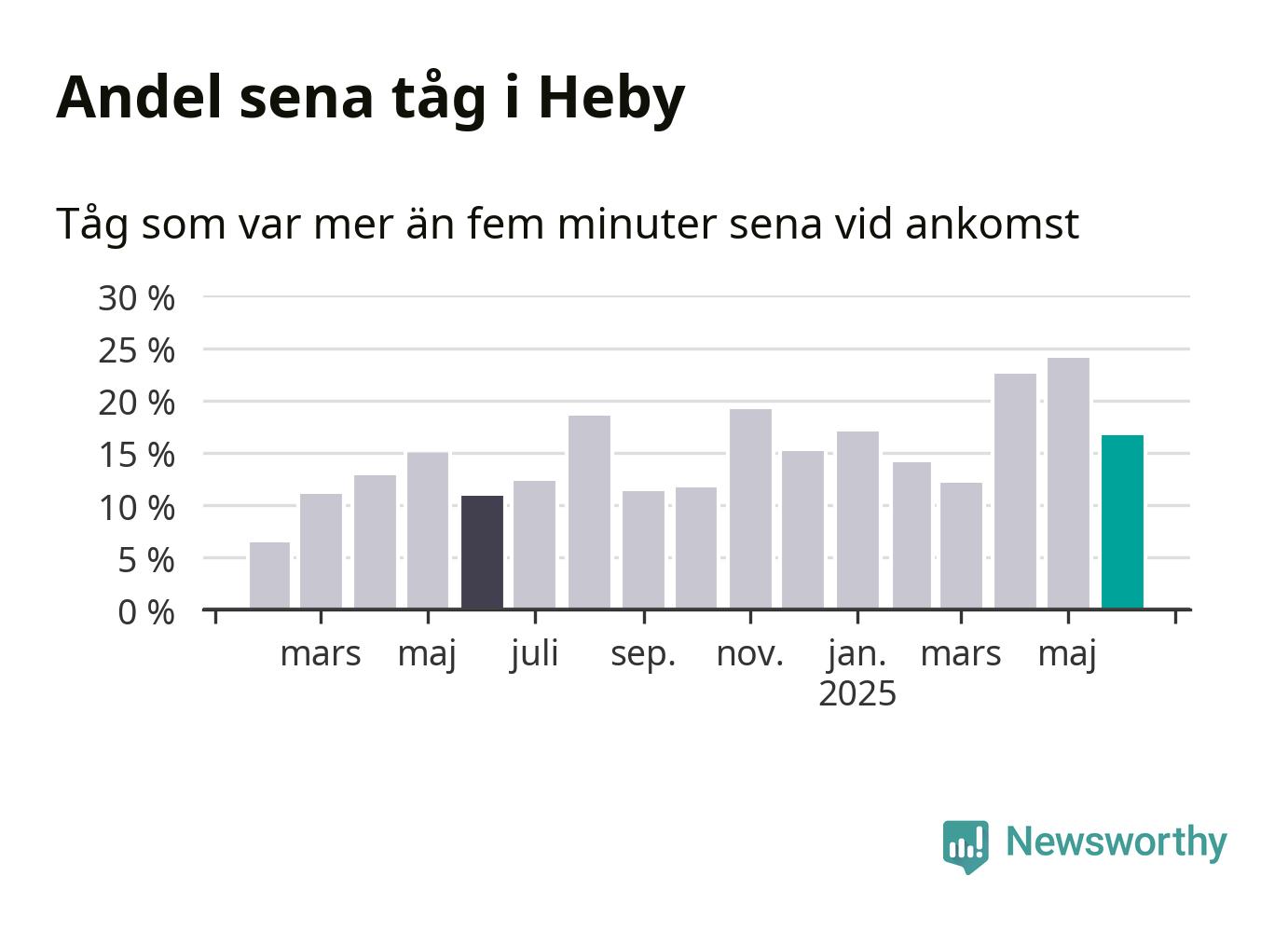 Andel sena tåg i Heby

Tåg som var mer än fem minuter sena vid ankomst

30 %
25 %
20 %
15 %
10 %
5 %
0 %

mars
maj
juli
sep.
nov.
jan.
2025
mars
maj

Newsworthy